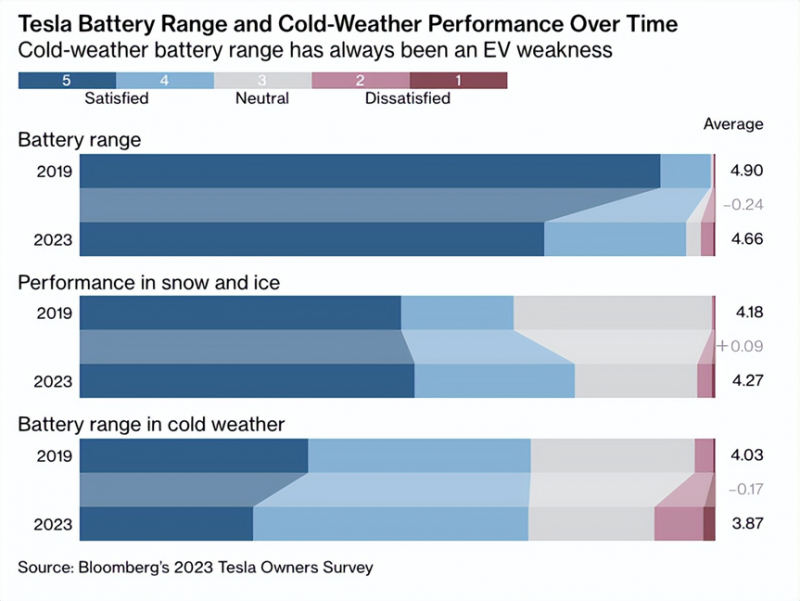 Tesla Battery Range and Cold-Weather Performance Over Time
Cold-weather battery range has always been an EV weakness

5 4 3 2 1
Satisfied Neutral Dissatisfied

Average

Battery range
2019 4.90
−0.24
2023 4.66

Performance in snow and ice
2019 4.18
+0.09
2023 4.27

Battery range in cold weather
2019 4.03
−0.17
2023 3.87

Source: Bloomberg's 2023 Tesla Owners Survey